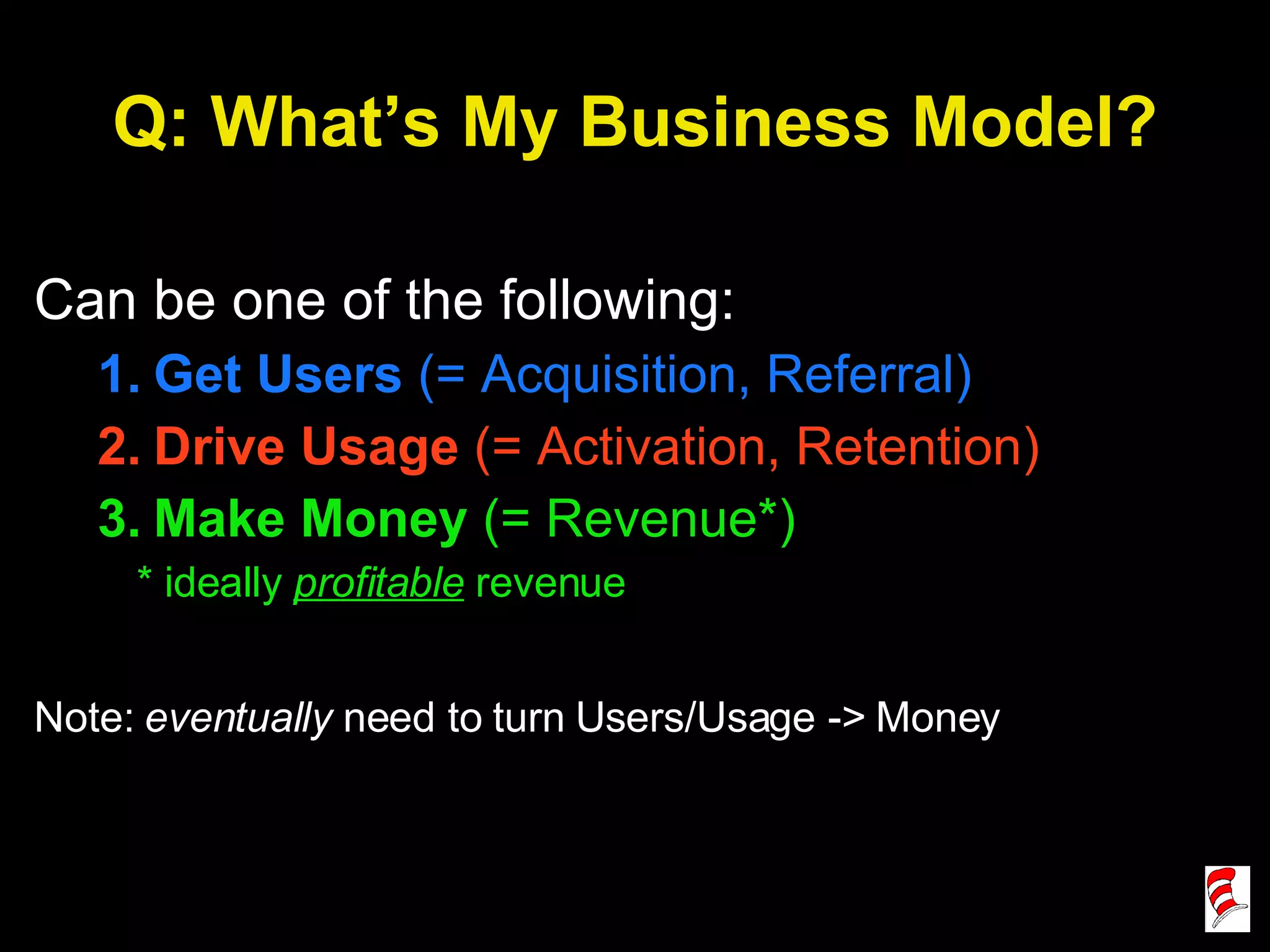 Q: What’s My Business Model?

Can be one of the following:

1. Get Users (= Acquisition, Referral)
2. Drive Usage (= Activation, Retention)
3. Make Money (= Revenue*)

* ideally profitable revenue

Note: eventually need to turn Users/Usage -> Money